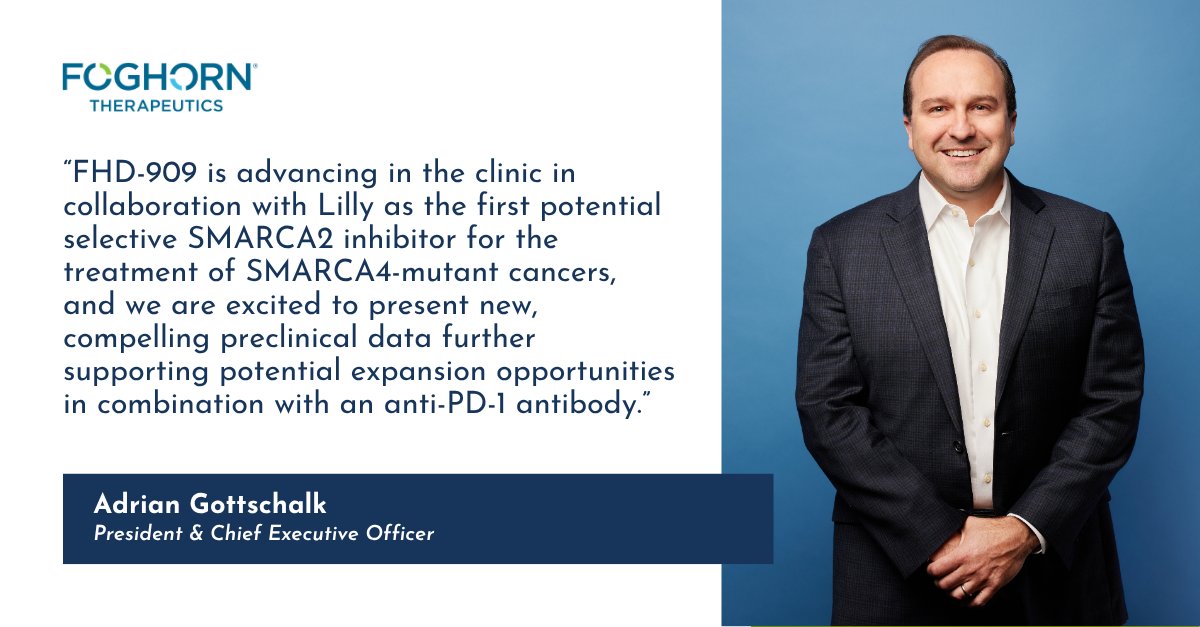 FOGHORN®
THERAPEUTICS

"FHD-909 is advancing in the clinic in collaboration with Lilly as the first potential selective SMARCA2 inhibitor for the treatment of SMARCA4-mutant cancers, and we are excited to present new, compelling preclinical data further supporting potential expansion opportunities in combination with an anti-PD-1 antibody."

Adrian Gottschalk
President & Chief Executive Officer